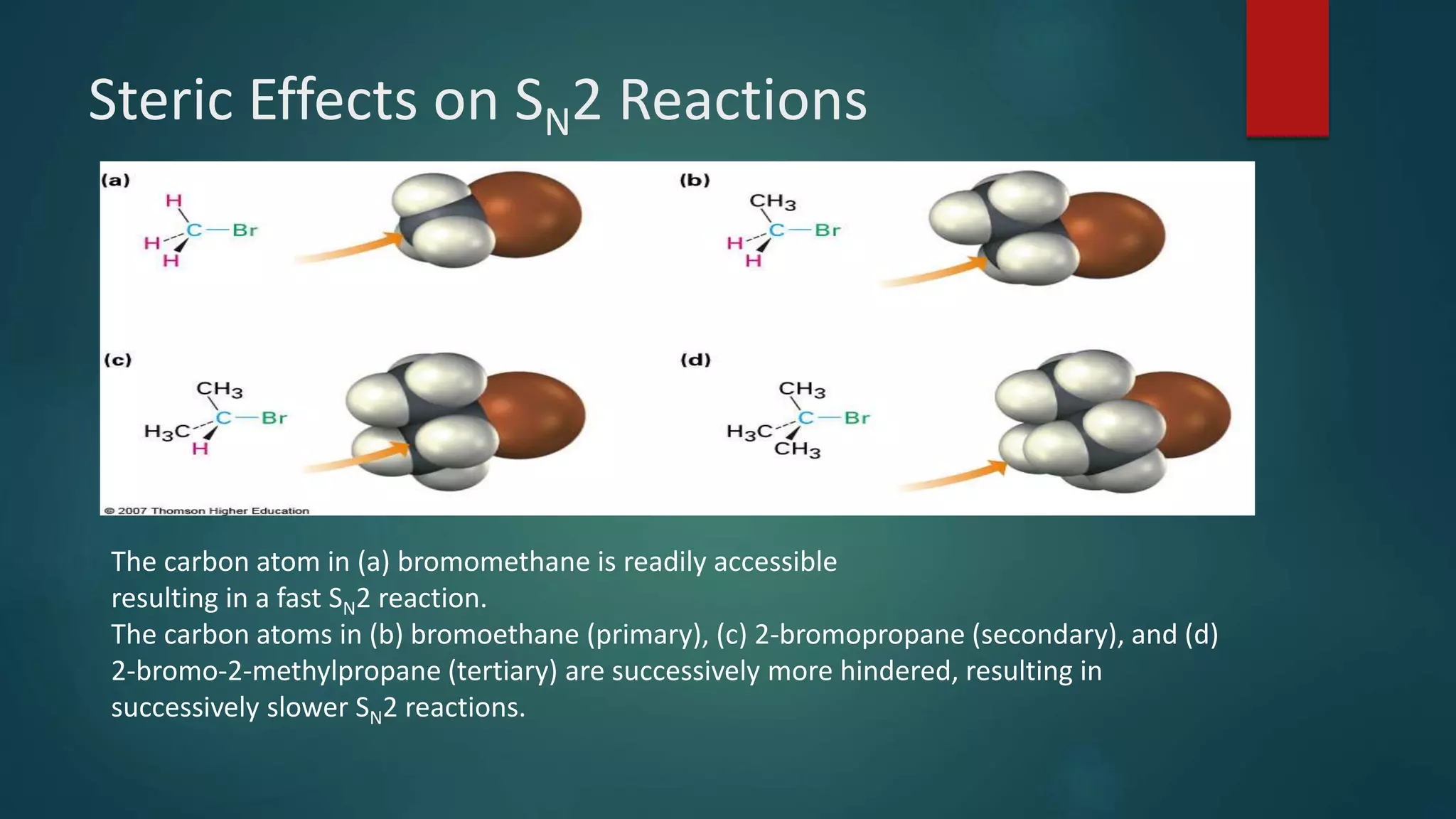 Steric Effects on $S_N2$ Reactions

(a)

H

H C—Br

H

(b)

$CH_3$

H C—Br

H

(c)

$CH_3$

$H_3C$ C—Br

H

(d)

$CH_3$

$H_3C$ C—Br

$CH_3$

© 2007 Thomson Higher Education

The carbon atom in (a) bromomethane is readily accessible resulting in a fast $S_N2$ reaction.

The carbon atoms in (b) bromoethane (primary), (c) 2-bromopropane (secondary), and (d) 2-bromo-2-methylpropane (tertiary) are successively more hindered, resulting in successively slower $S_N2$ reactions.